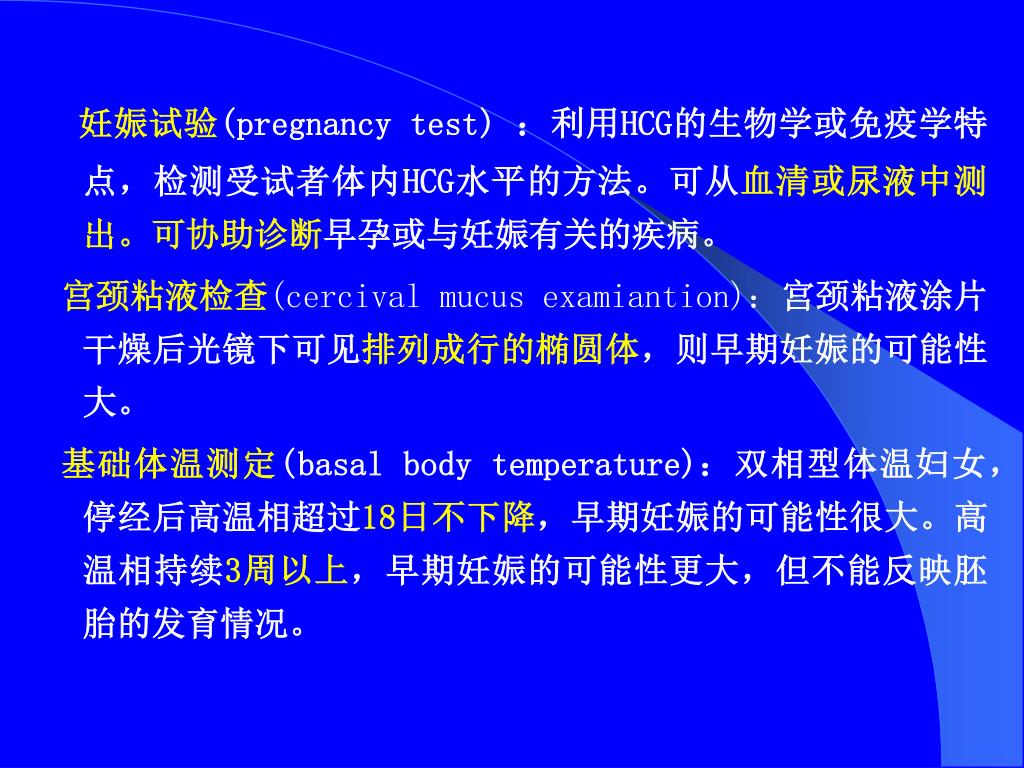 妊娠试验(pregnancy test) ：利用HCG的生物学或免疫学特点，检测受试者体内HCG水平的方法。可从血清或尿液中测出。可协助诊断早孕或与妊娠有关的疾病。

宫颈粘液检查(cercival mucus examiantion)：宫颈粘液涂片干燥后光镜下可见排列成行的椭圆体，则早期妊娠的可能性大。

基础体温测定(basal body temperature)：双相型体温妇女，停经后高温相超过18日不下降，早期妊娠的可能性很大。高温相持续3周以上，早期妊娠的可能性更大，但不能反映胚胎的发育情况。